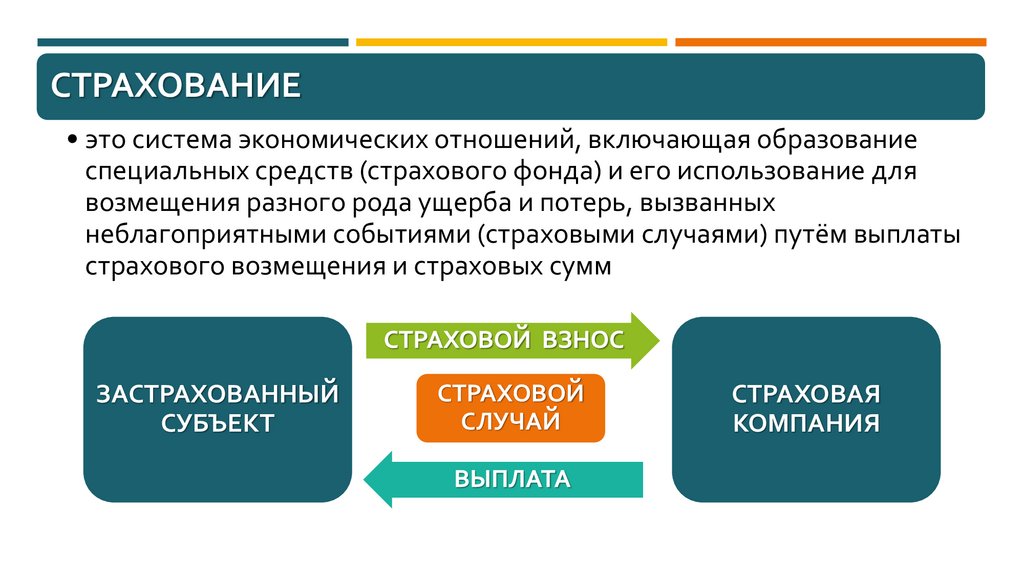 СТРАХОВАНИЕ

• это система экономических отношений, включающая образование специальных средств (страхового фонда) и его использование для возмещения разного рода ущерба и потерь, вызванных неблагоприятными событиями (страховыми случаями) путём выплаты страхового возмещения и страховых сумм

ЗАСТРАХОВАННЫЙ СУБЪЕКТ

СТРАХОВОЙ ВЗНОС

СТРАХОВОЙ СЛУЧАЙ

ВЫПЛАТА

СТРАХОВАЯ КОМПАНИЯ